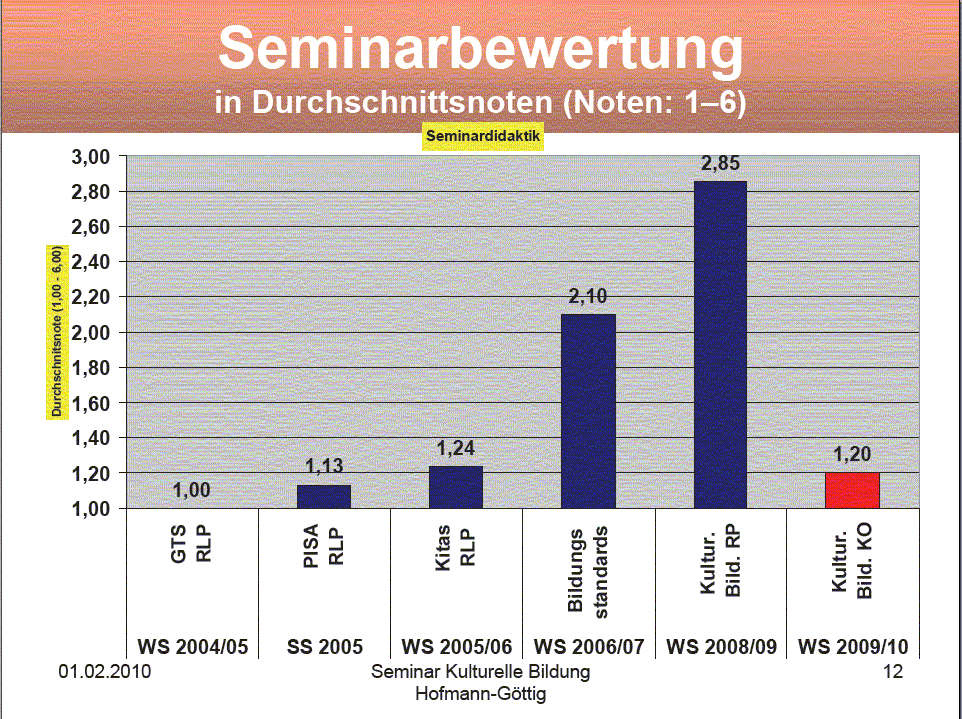 Seminarbewertung
in Durchschnittsnoten (Noten: 1–6)

Seminardidaktik

Durchschnitsnote (1,00 - 6,00)

3,00
2,80
2,60
2,40
2,20
2,00
1,80
1,60
1,40
1,20
1,00

1,00
1,13
1,24
2,10
2,85
1,20

GTS RLP
PISA RLP
Kitas RLP
Bildungs standards
Kultur. Bild. RP
Kultur. Bild. KO

WS 2004/05
SS 2005
WS 2005/06
WS 2006/07
WS 2008/09
WS 2009/10

01.02.2010
Seminar Kulturelle Bildung
Hofmann-Göttig
12